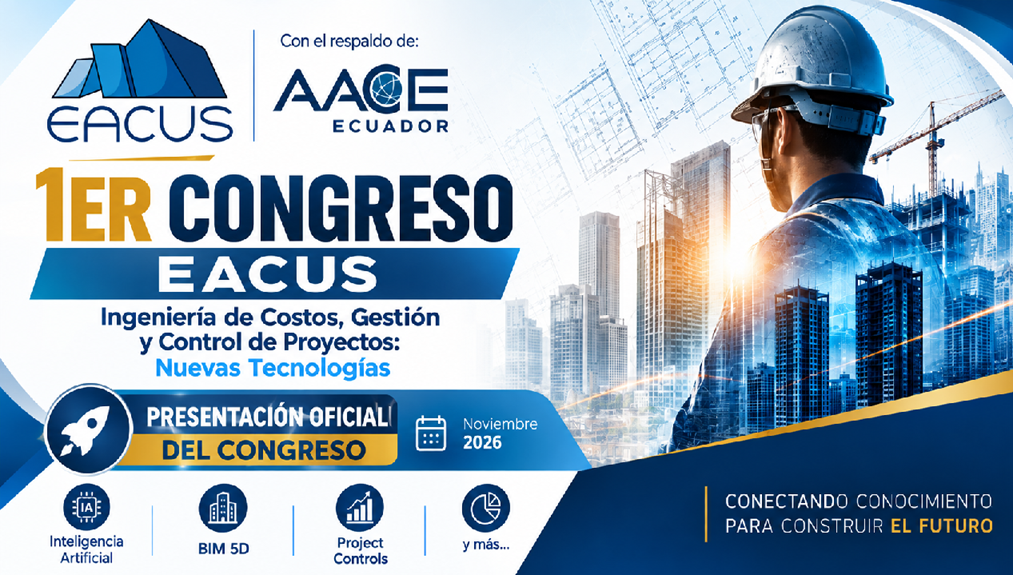 EACUS

Con el respaldo de:

AACE
ECUADOR

1ER CONGRESO
EACUS

Ingeniería de Costos, Gestión y Control de Proyectos:
Nuevas Tecnologías

PRESENTACIÓN OFICIAL
DEL CONGRESO

Noviembre
2026

IA
Inteligencia Artificial

BIM 5D

Project Controls

y más...

CONECTANDO CONOCIMIENTO
PARA CONSTRUIR EL FUTURO